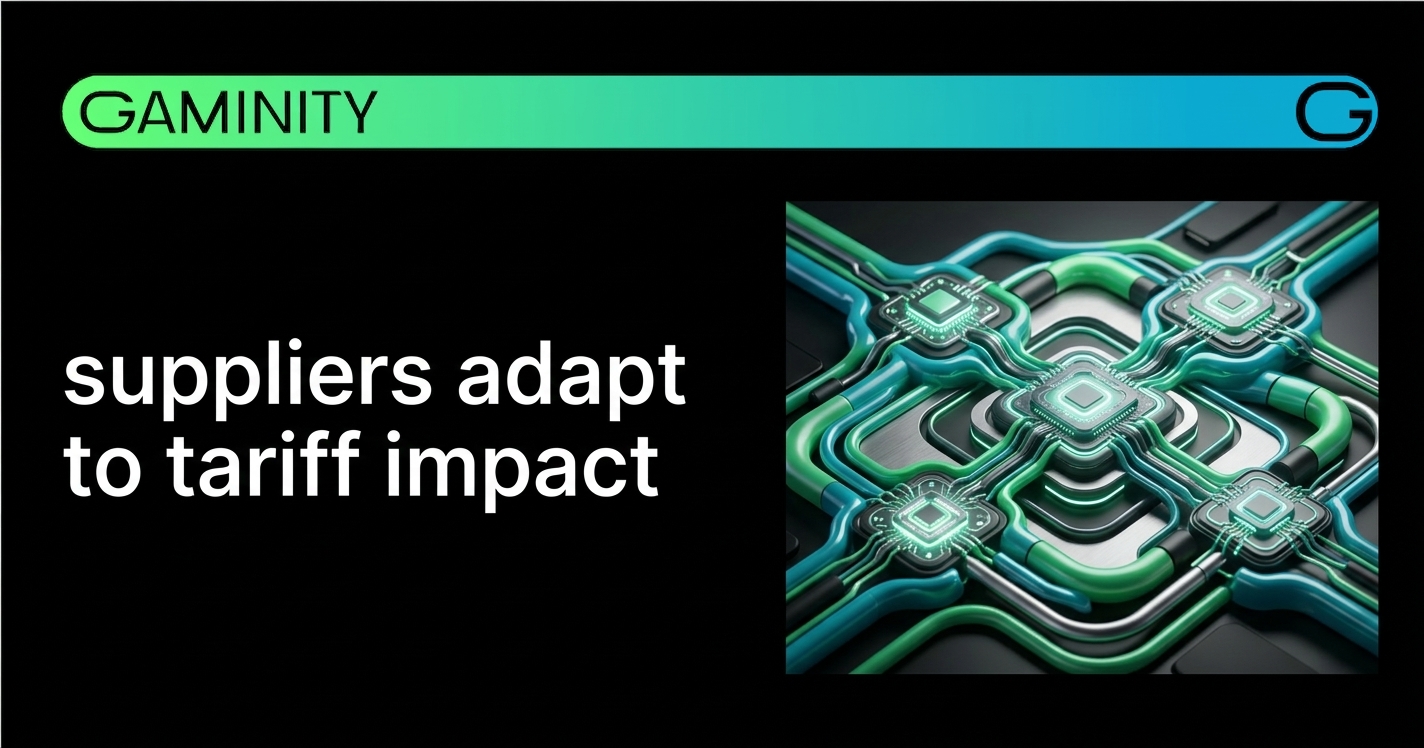 GAMINITY

G

suppliers adapt to tariff impact